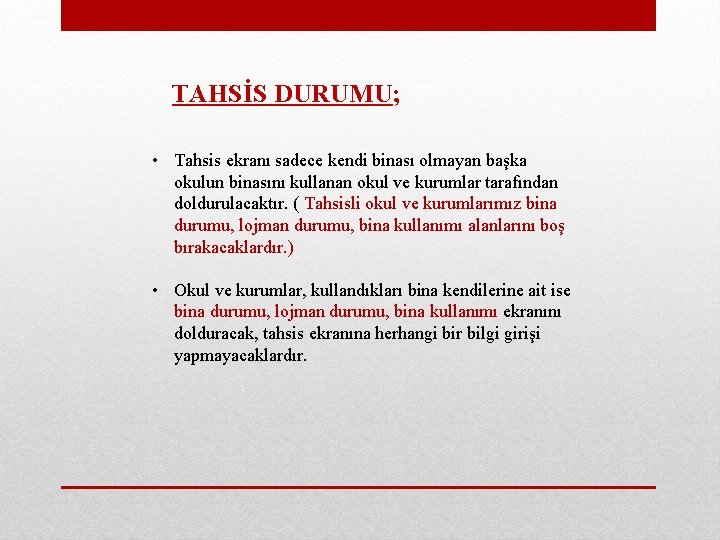 TAHSİS DURUMU;

• Tahsis ekranı sadece kendi binası olmayan başka okulun binasını kullanan okul ve kurumlar tarafından doldurulacaktır. ( Tahsisli okul ve kurumlarımız bina durumu, lojman durumu, bina kullanımı alanlarını boş bırakacaklardır.)

• Okul ve kurumlar, kullandıkları bina kendilerine ait ise bina durumu, lojman durumu, bina kullanımı ekranını dolduracak, tahsis ekranına herhangi bir bilgi girişi yapmayacaklardır.